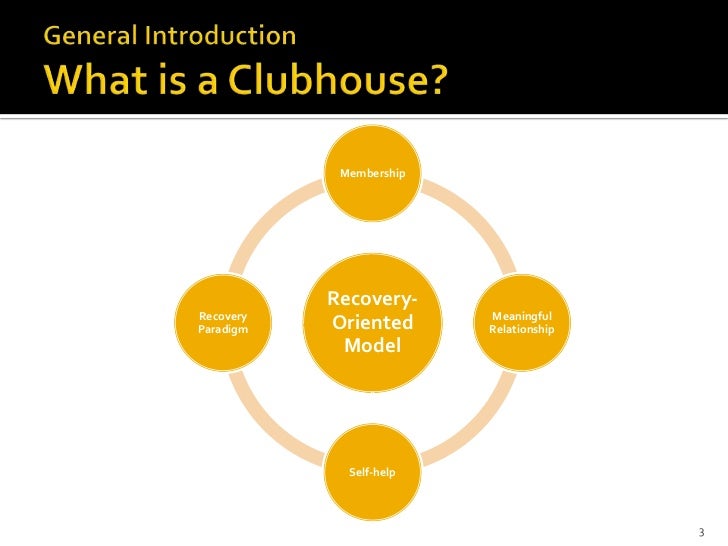 General Introduction
What is a Clubhouse?

Membership

Recovery Paradigm

Recovery-Oriented Model

Meaningful Relationship

Self-help

3